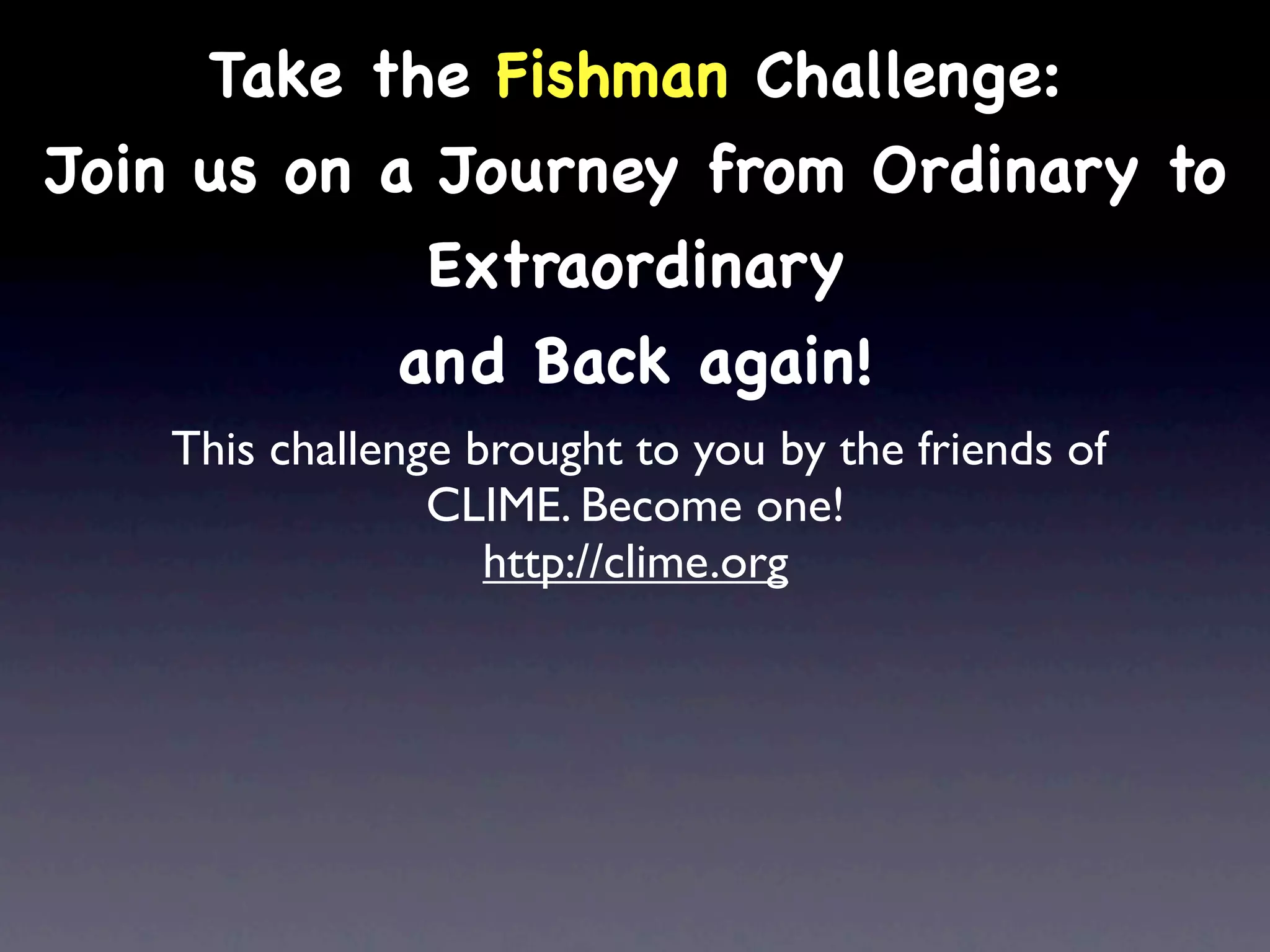 Take the Fishman Challenge:
Join us on a Journey from Ordinary to Extraordinary
and Back again!

This challenge brought to you by the friends of CLIME. Become one!
http://clime.org